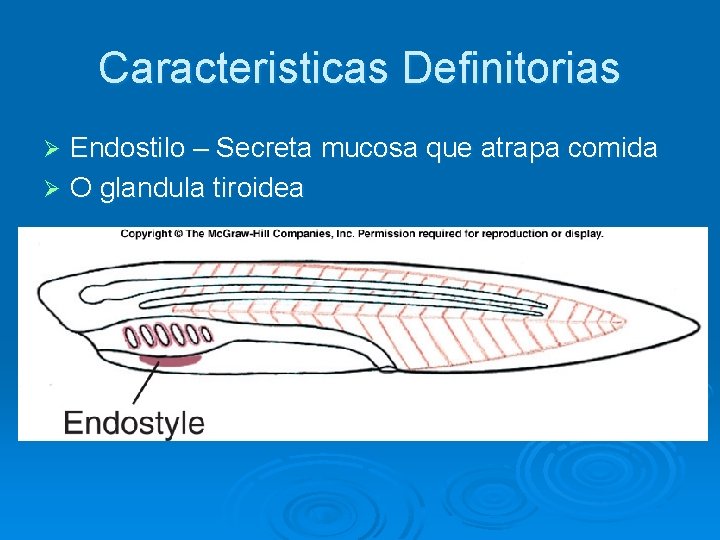 Caracteristicas Definitorias

➢ Endostilo – Secreta mucosa que atrapa comida
➢ O glandula tiroidea

Copyright © The McGraw-Hill Companies, Inc. Permission required for reproduction or display.

Endostyle